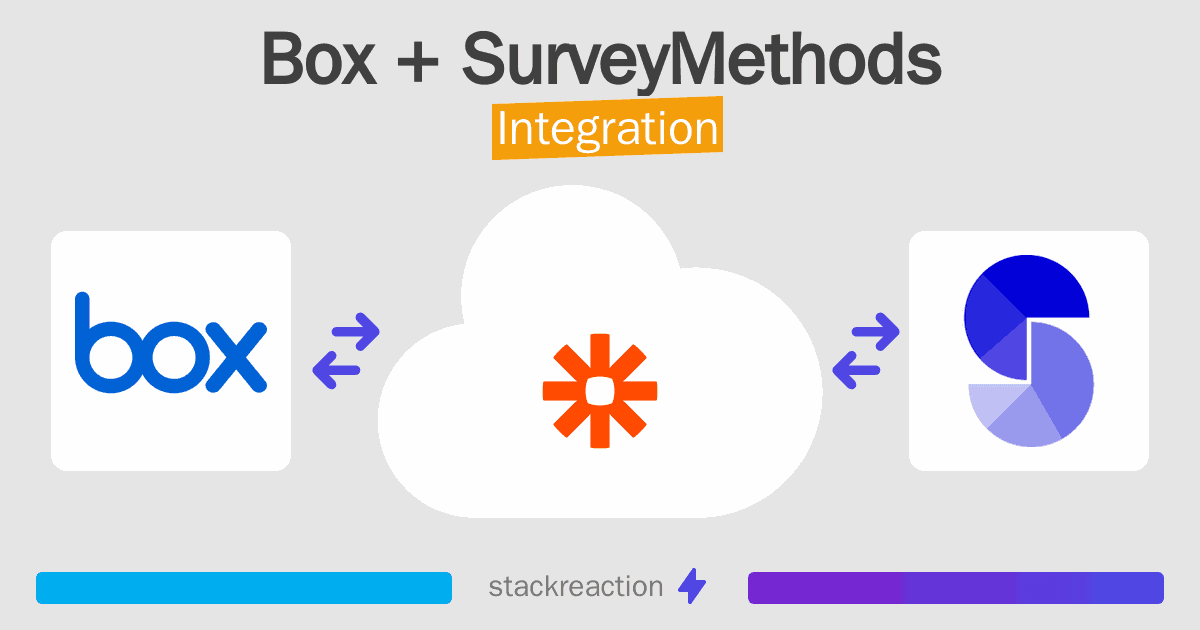 Box + SurveyMethods
Integration

box

stackreaction